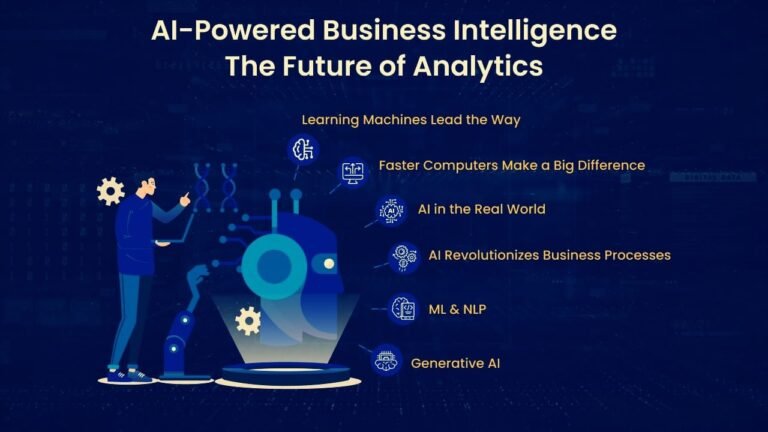 AI-Powered Business Intelligence
The Future of Analytics

Learning Machines Lead the Way

Faster Computers Make a Big Difference

AI

AI in the Real World

AI Revolutionizes Business Processes

ML & NLP

Generative AI